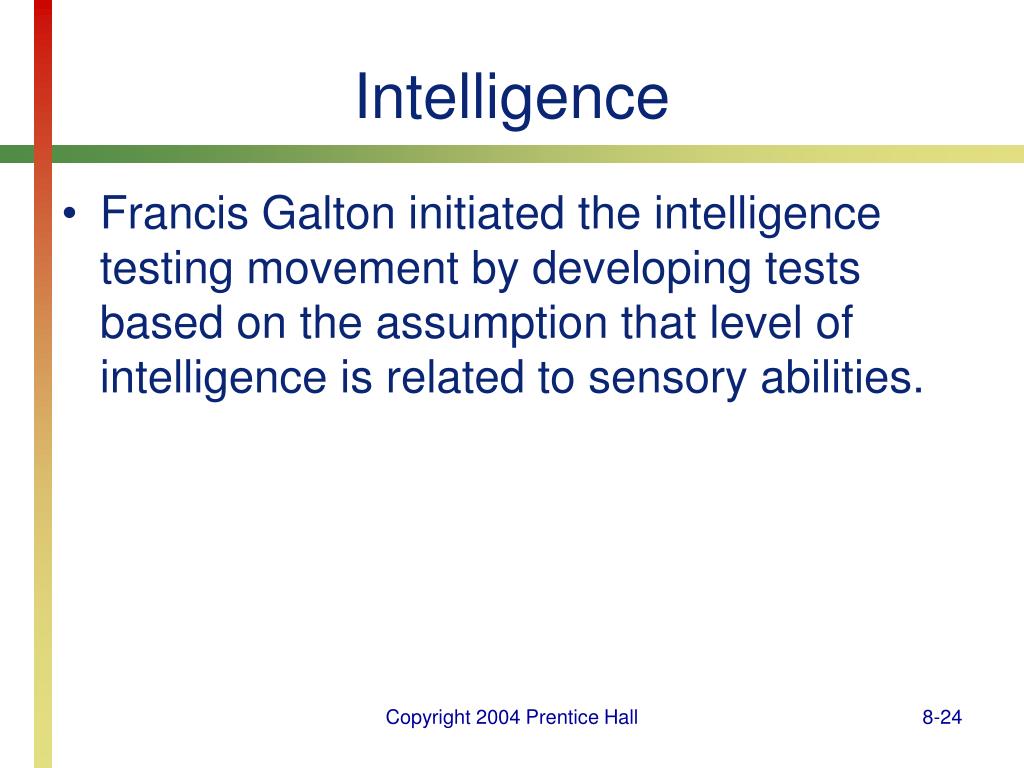 Intelligence

• Francis Galton initiated the intelligence testing movement by developing tests based on the assumption that level of intelligence is related to sensory abilities.

Copyright 2004 Prentice Hall

8-24